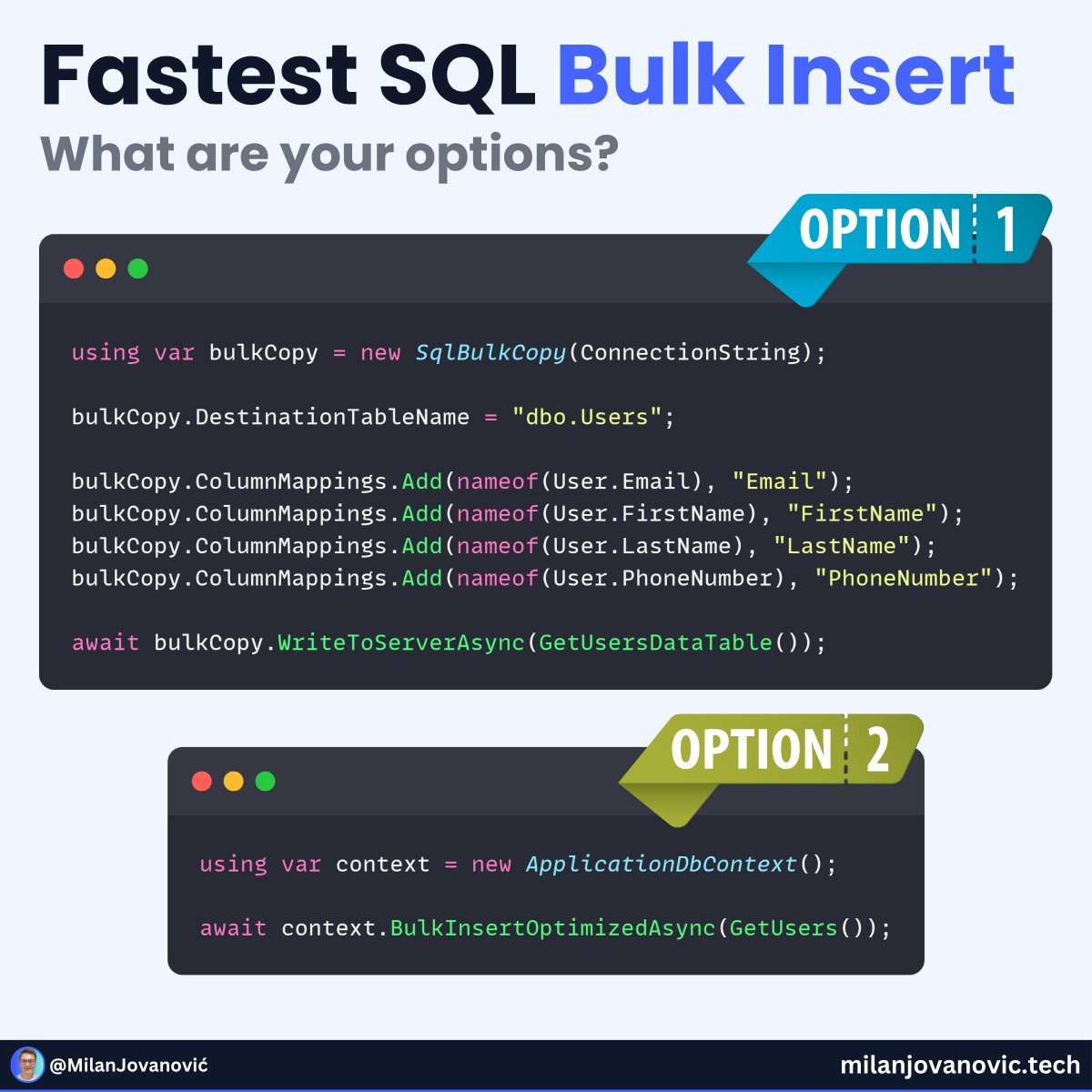 Fastest SQL Bulk Insert

What are your options?

OPTION 1

using var bulkCopy = new SqlBulkCopy(ConnectionString);

bulkCopy.DestinationTableName = "dbo.Users";

bulkCopy.ColumnMappings.Add(nameof(User.Email), "Email");
bulkCopy.ColumnMappings.Add(nameof(User.FirstName), "FirstName");
bulkCopy.ColumnMappings.Add(nameof(User.LastName), "LastName");
bulkCopy.ColumnMappings.Add(nameof(User.PhoneNumber), "PhoneNumber");

await bulkCopy.WriteToServerAsync(GetUsersDataTable());

OPTION 2

using var context = new ApplicationDbContext();

await context.BulkInsertOptimizedAsync(GetUsers());

@MilanJovanović

milanjovanovic.tech